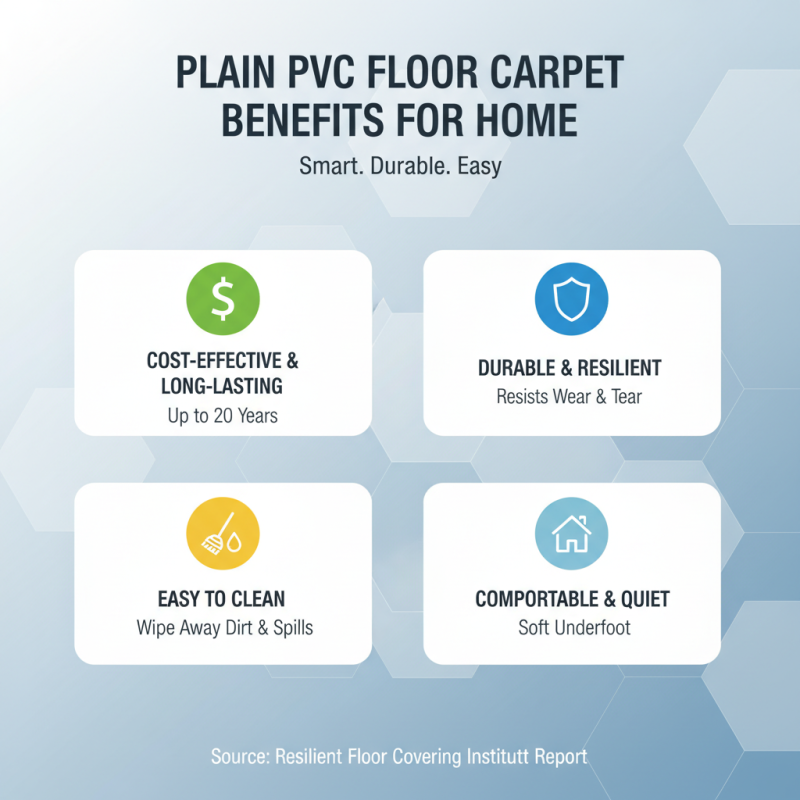 PLAIN PVC FLOOR CARPET BENEFITS FOR HOME

Smart. Durable. Easy

$

COST-EFFECTIVE & LONG-LASTING
Up to 20 Years

DURABLE & RESILIENT
Resists Wear & Tear

EASY TO CLEAN
Wipe Away Dirt & Spills

COMPORTABLE & QUIET
Soft Underfoot

Source: Resilient Floor Covering Institutt Report